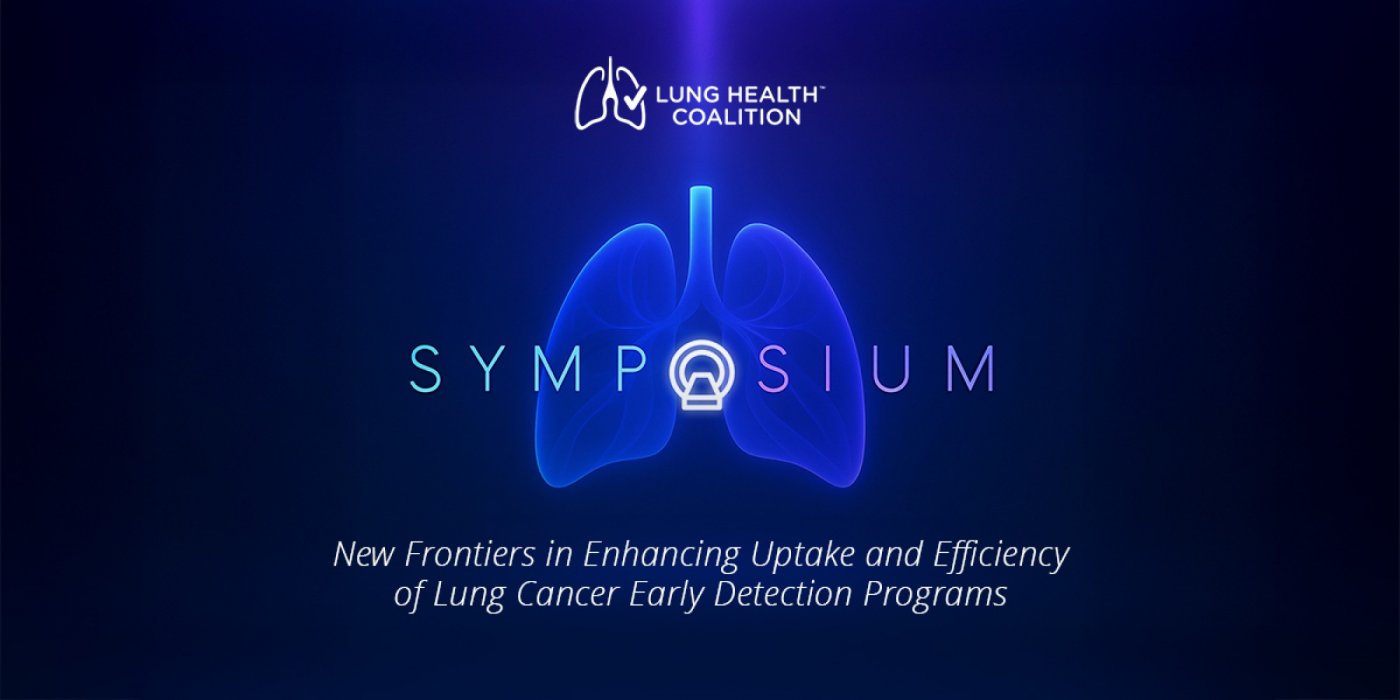 LUNG HEALTH™ COALITION

SYMPOSIUM

New Frontiers in Enhancing Uptake and Efficiency of Lung Cancer Early Detection Programs